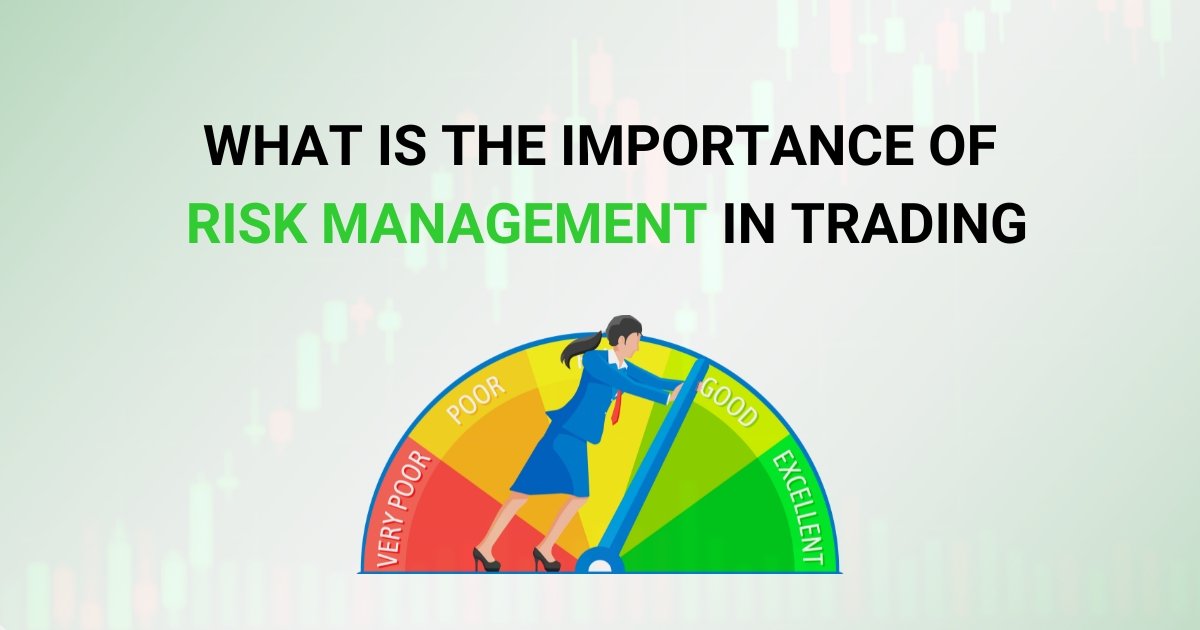 WHAT IS THE IMPORTANCE OF RISK MANAGEMENT IN TRADING

VERY POOR
POOR
GOOD
EXCELLENT